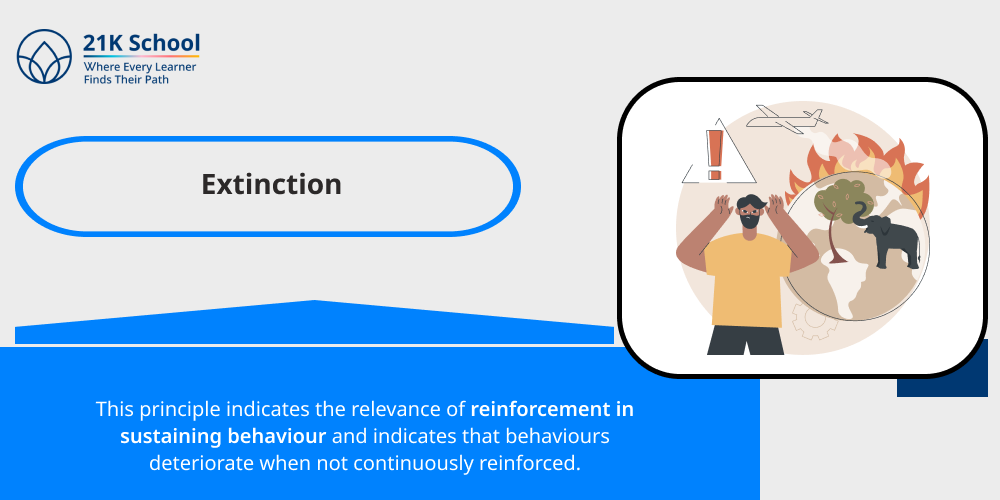 21K School
Where Every Learner
Finds Their Path

Extinction

This principle indicates the relevance of reinforcement in sustaining behaviour and indicates that behaviours deteriorate when not continuously reinforced.